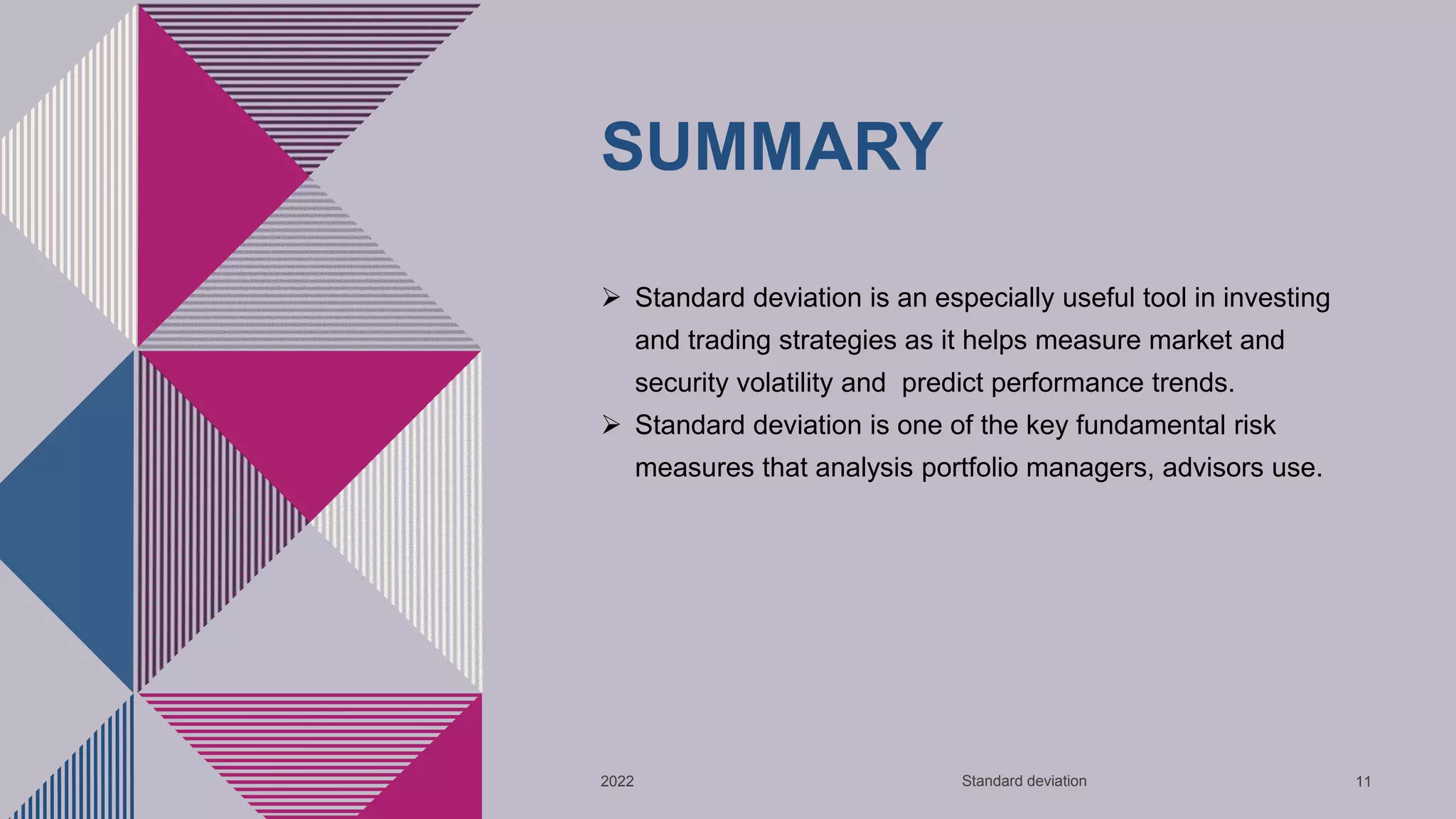 SUMMARY

➢ Standard deviation is an especially useful tool in investing and trading strategies as it helps measure market and security volatility and  predict performance trends.
➢ Standard deviation is one of the key fundamental risk measures that analysis portfolio managers, advisors use.

2022

Standard deviation

11